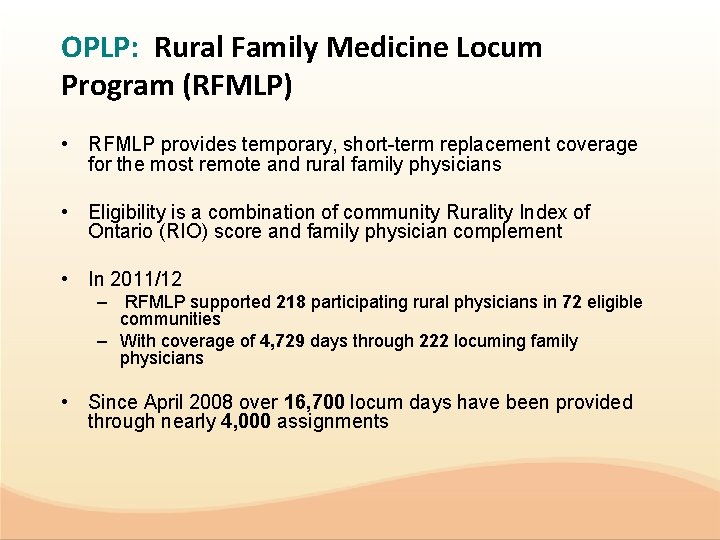 OPLP: Rural Family Medicine Locum Program (RFMLP)

• RFMLP provides temporary, short-term replacement coverage for the most remote and rural family physicians

• Eligibility is a combination of community Rurality Index of Ontario (RIO) score and family physician complement

• In 2011/12
– RFMLP supported 218 participating rural physicians in 72 eligible communities
– With coverage of 4,729 days through 222 locuming family physicians

• Since April 2008 over 16,700 locum days have been provided through nearly 4,000 assignments